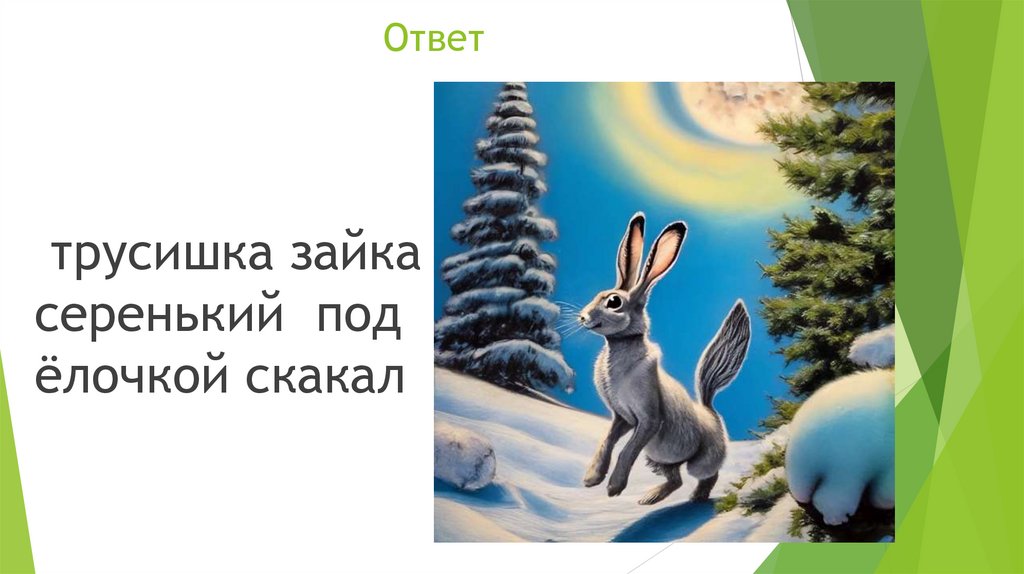 Ответ

трусишка зайка серенький под ёлочкой скакал